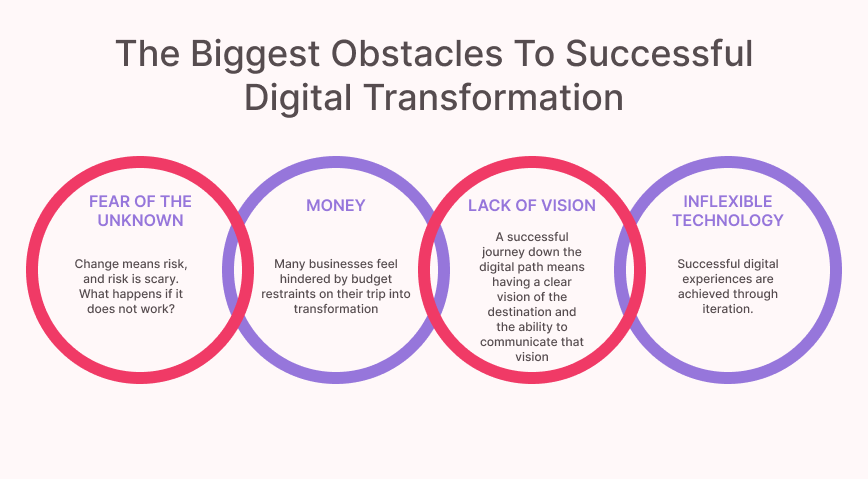 The Biggest Obstacles To Successful Digital Transformation

FEAR OF THE UNKNOWN

Change means risk, and risk is scary. What happens if it does not work?

MONEY

Many businesses feel hindered by budget restraints on their trip into transformation

LACK OF VISION

A successful journey down the digital path means having a clear vision of the destination and the ability to communicate that vision

INFLEXIBLE TECHNOLOGY

Successful digital experiences are achieved through iteration.